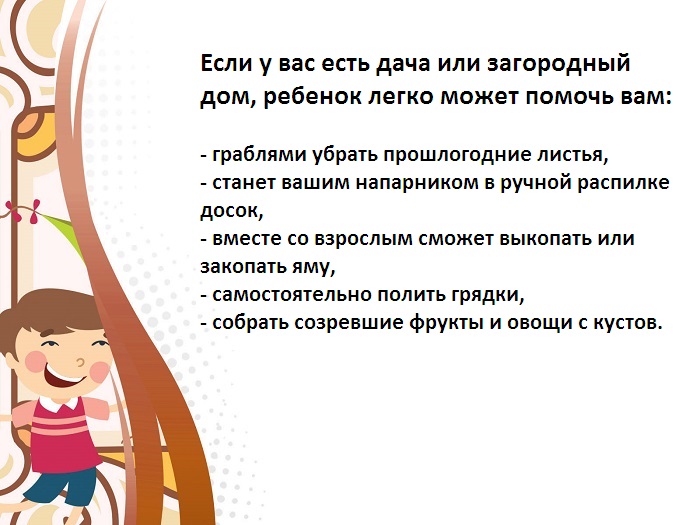 Если у вас есть дача или загородный дом, ребенок легко может помочь вам:

- граблями убрать прошлогодние листья,
- станет вашим напарником в ручной распилке досок,
- вместе со взрослым сможет выкопать или закопать яму,
- самостоятельно полить грядки,
- собрать созревшие фрукты и овощи с кустов.